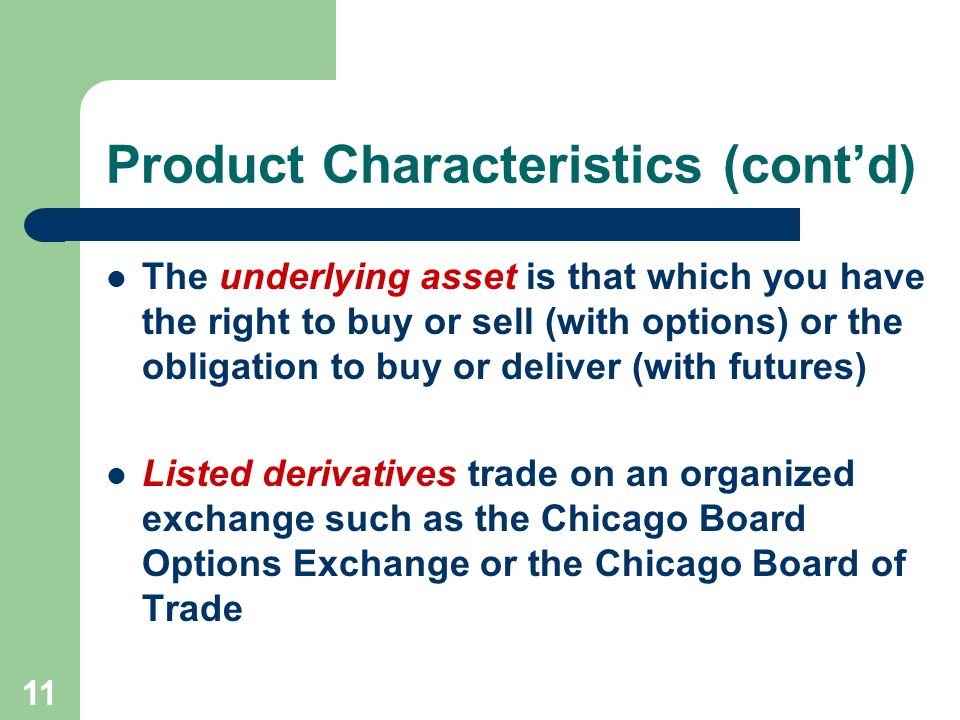 Product Characteristics (cont’d)

- The underlying asset is that which you have the right to buy or sell (with options) or the obligation to buy or deliver (with futures)

- Listed derivatives trade on an organized exchange such as the Chicago Board Options Exchange or the Chicago Board of Trade

11